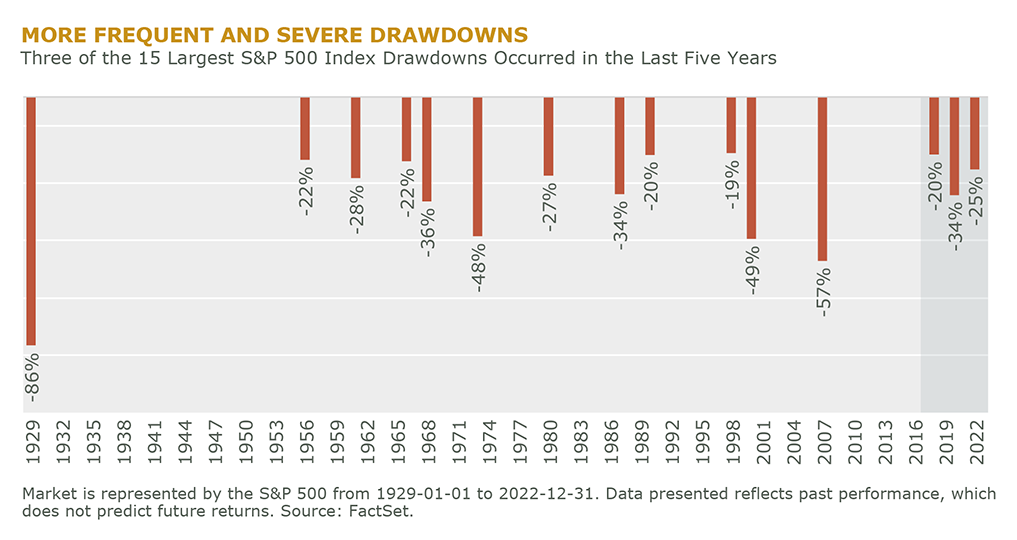 MORE FREQUENT AND SEVERE DRAWDOWNS
Three of the 15 Largest S&P 500 Index Drawdowns Occurred in the Last Five Years

-86%
-22%
-28%
-22%
-36%
-48%
-27%
-34%
-20%
-19%
-49%
-57%
-20%
-34%
-25%

1929 1932 1935 1938 1941 1944 1947 1950 1953 1956 1959 1962 1965 1968 1971 1974 1977 1980 1983 1986 1989 1992 1995 1998 2001 2004 2007 2010 2013 2016 2019 2022

Market is represented by the S&P 500 from 1929-01-01 to 2022-12-31. Data presented reflects past performance, which does not predict future returns. Source: FactSet.